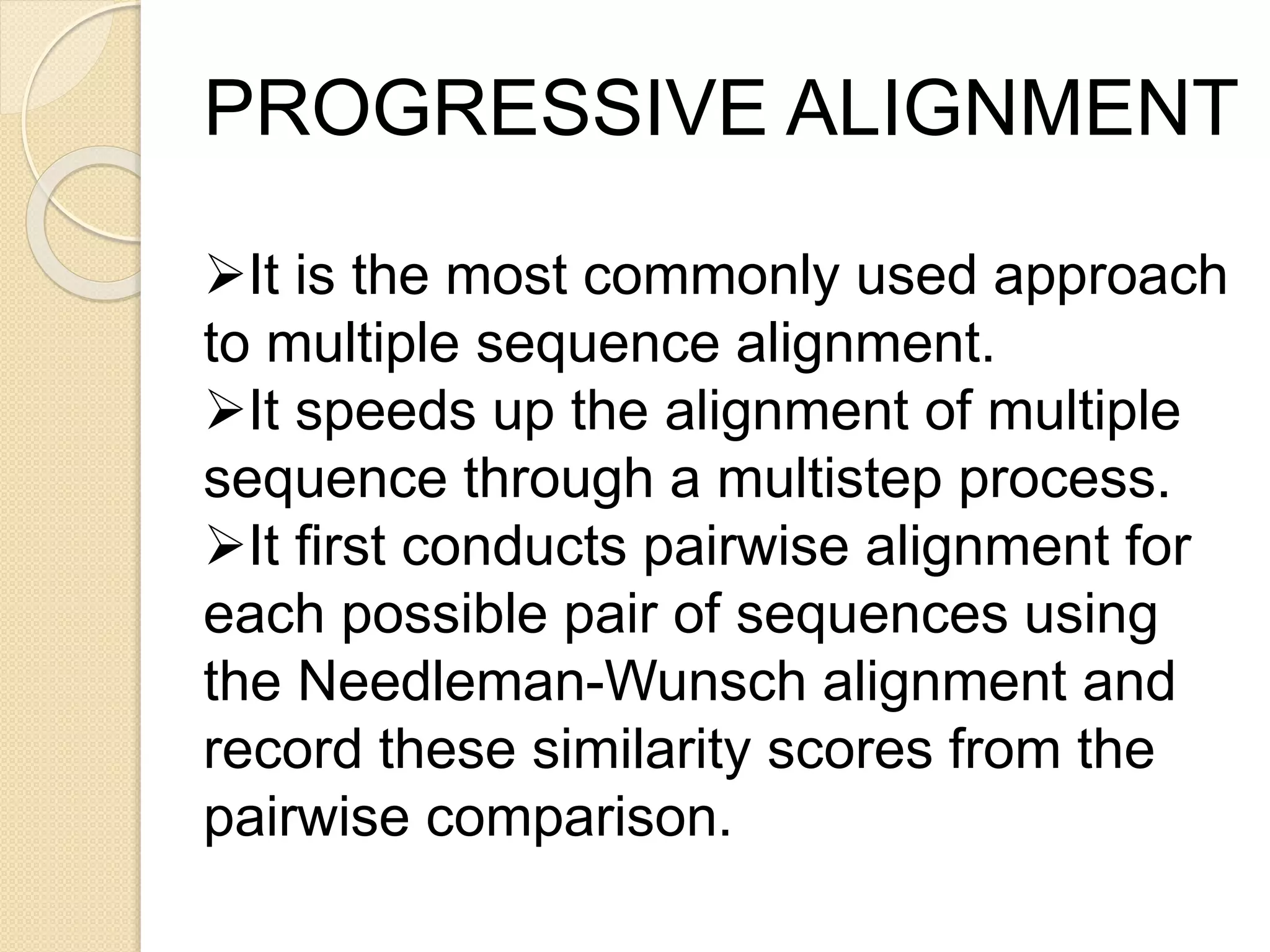 PROGRESSIVE ALIGNMENT

➢It is the most commonly used approach to multiple sequence alignment.
➢It speeds up the alignment of multiple sequence through a multistep process.
➢It first conducts pairwise alignment for each possible pair of sequences using the Needleman-Wunsch alignment and record these similarity scores from the pairwise comparison.